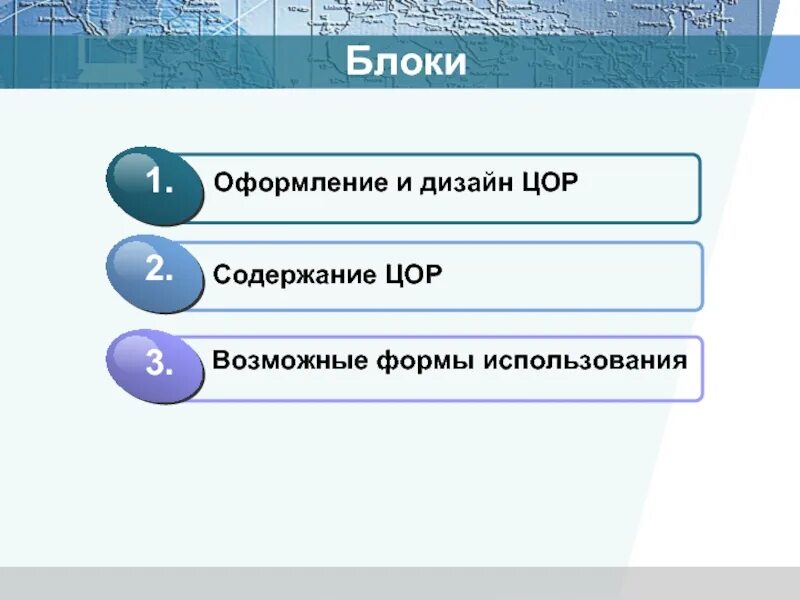 Блоки

1. Оформление и дизайн ЦОР

2. Содержание ЦОР

3. Возможные формы использования